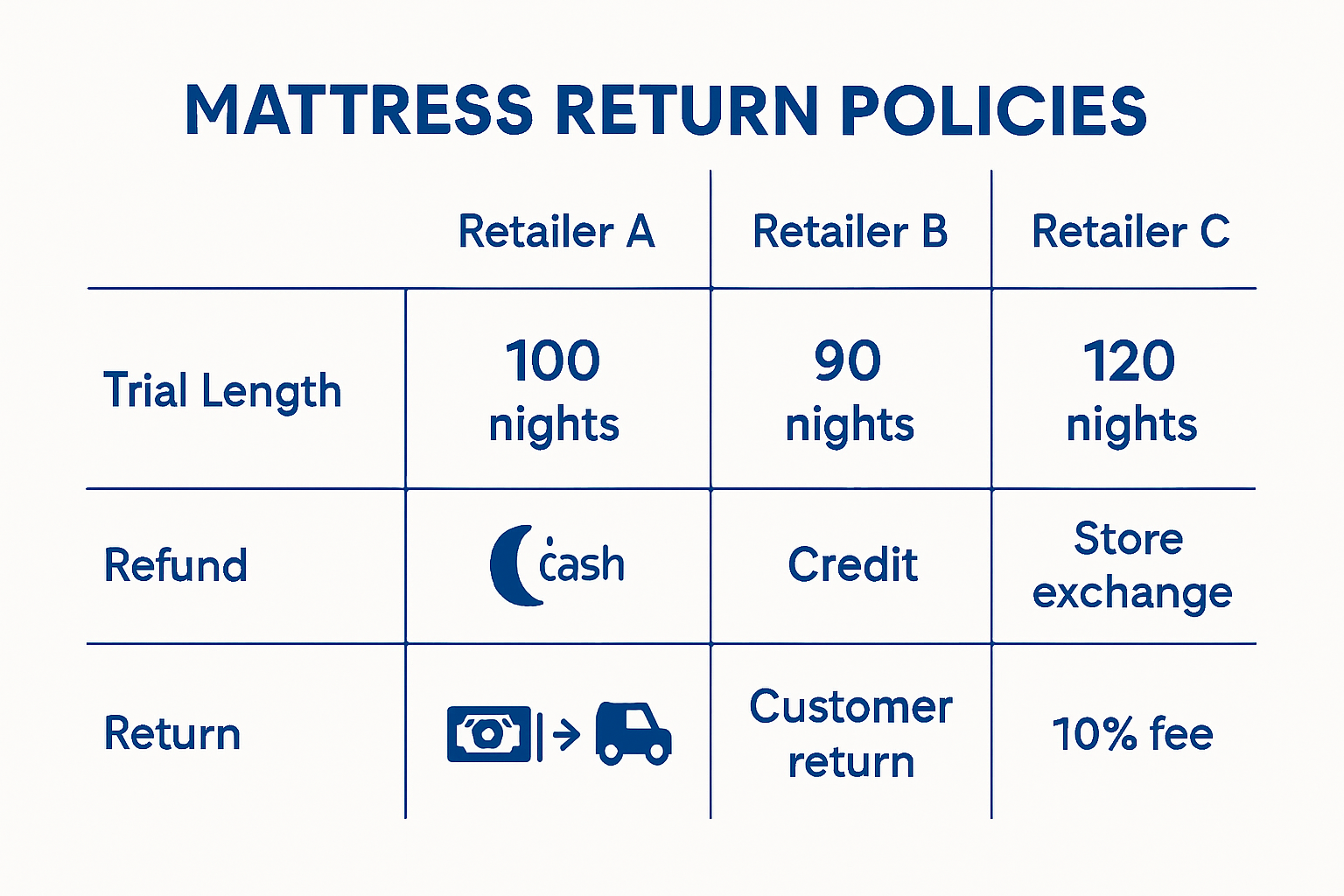 MATTRESS RETURN POLICIES

| | Retailer A | Retailer B | Retailer C |
|---|---|---|---|
| Trial Length | 100 nights | 90 nights | 120 nights |
| Refund | cash | Credit | Store exchange |
| Return | | Customer return | 10% fee |